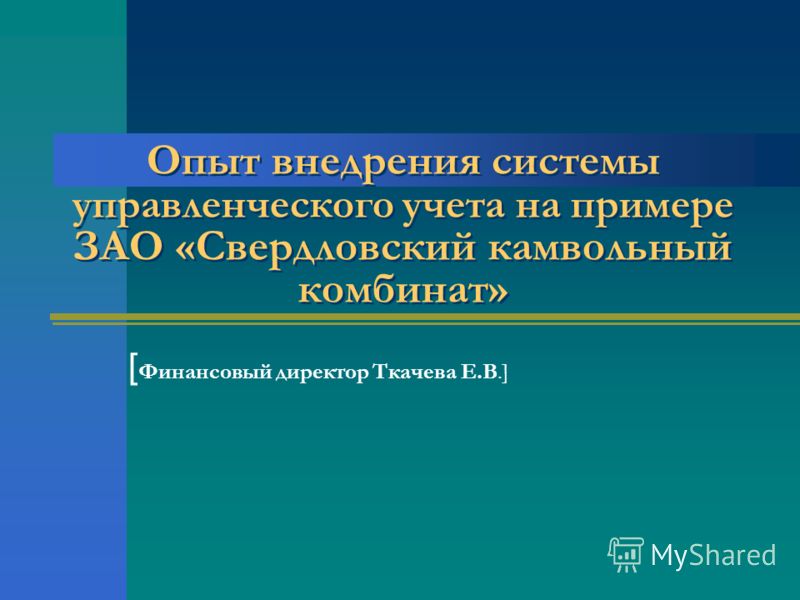 Опыт внедрения системы управленческого учета на примере ЗАО «Свердловский камвольный комбинат»

[Финансовый директор Ткачева Е.В.]

MyShared